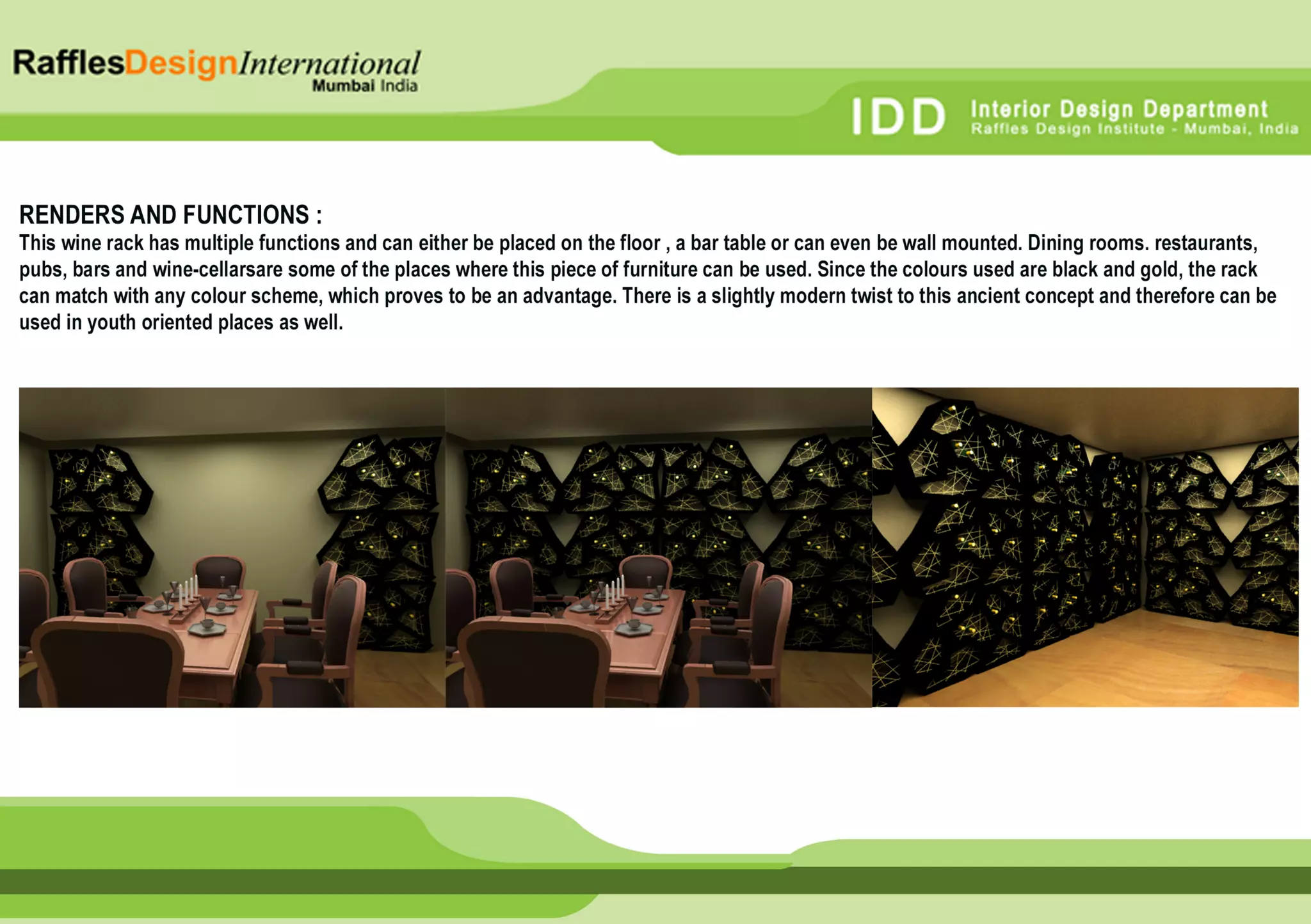 RafflesDesignInternational
Mumbai India

IDD Interior Design Department
Raffles Design Institute - Mumbai, India

RENDERS AND FUNCTIONS :
This wine rack has multiple functions and can either be placed on the floor , a bar table or can even be wall mounted. Dining rooms. restaurants, pubs, bars and wine-cellarsare some of the places where this piece of furniture can be used. Since the colours used are black and gold, the rack can match with any colour scheme, which proves to be an advantage. There is a slightly modern twist to this ancient concept and therefore can be used in youth oriented places as well.